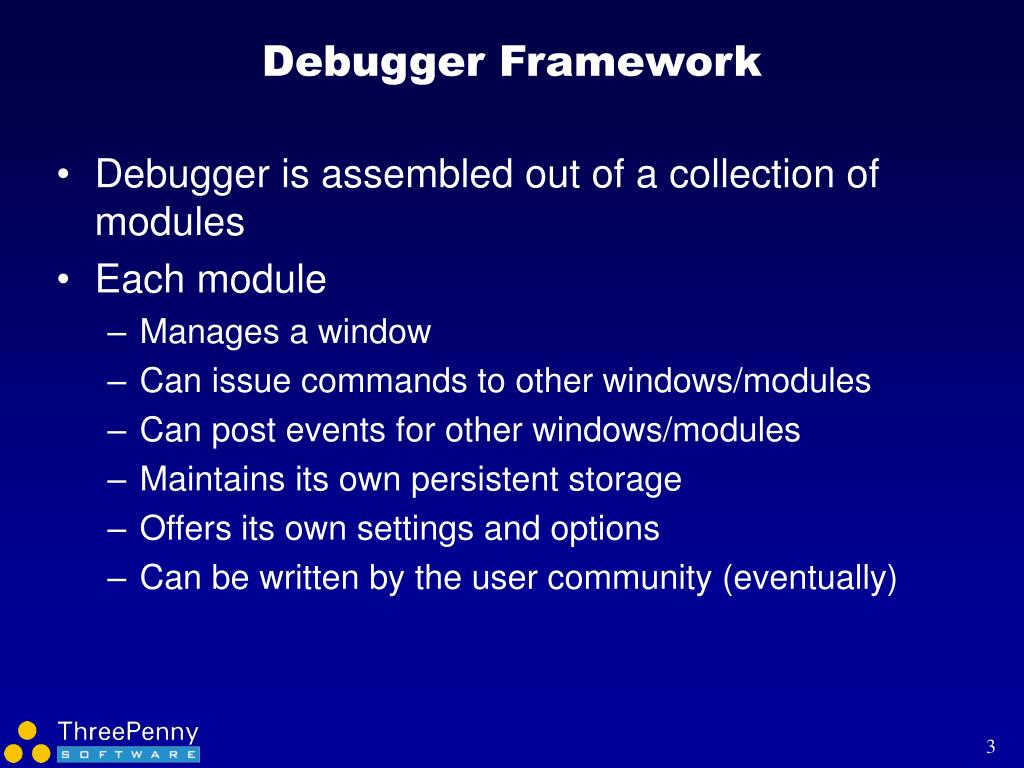 Debugger Framework

• Debugger is assembled out of a collection of modules
• Each module
– Manages a window
– Can issue commands to other windows/modules
– Can post events for other windows/modules
– Maintains its own persistent storage
– Offers its own settings and options
– Can be written by the user community (eventually)

ThreePenny
SOFTWARE

3